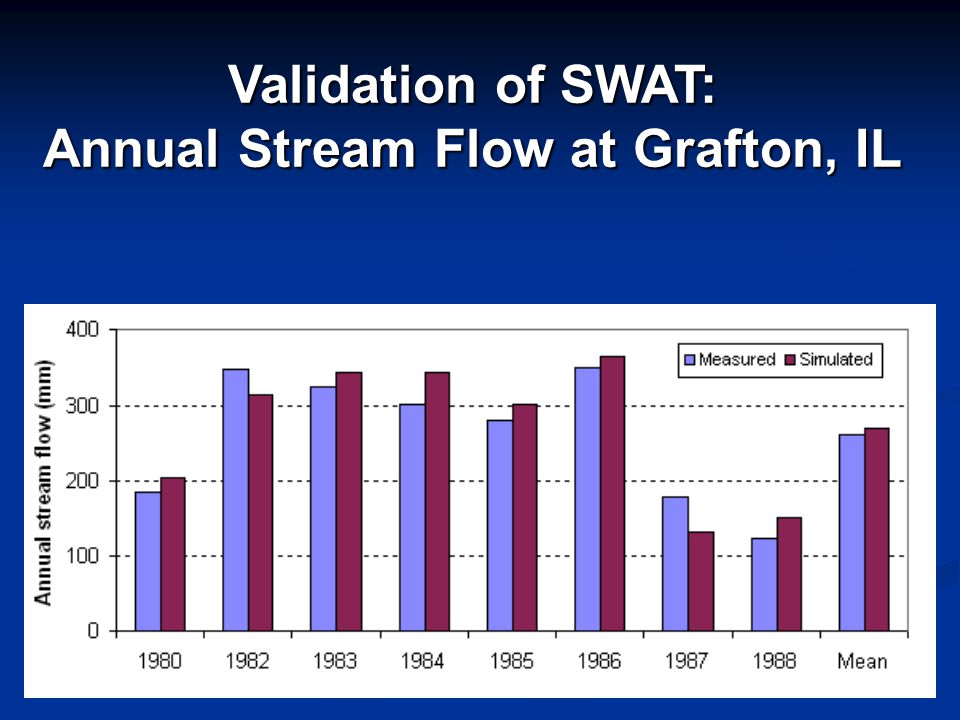 Validation of SWAT:
Annual Stream Flow at Grafton, IL

Annual stream flow (mm)

400
300
200
100
0

Measured
Simulated

1980
1982
1983
1984
1985
1986
1987
1988
Mean